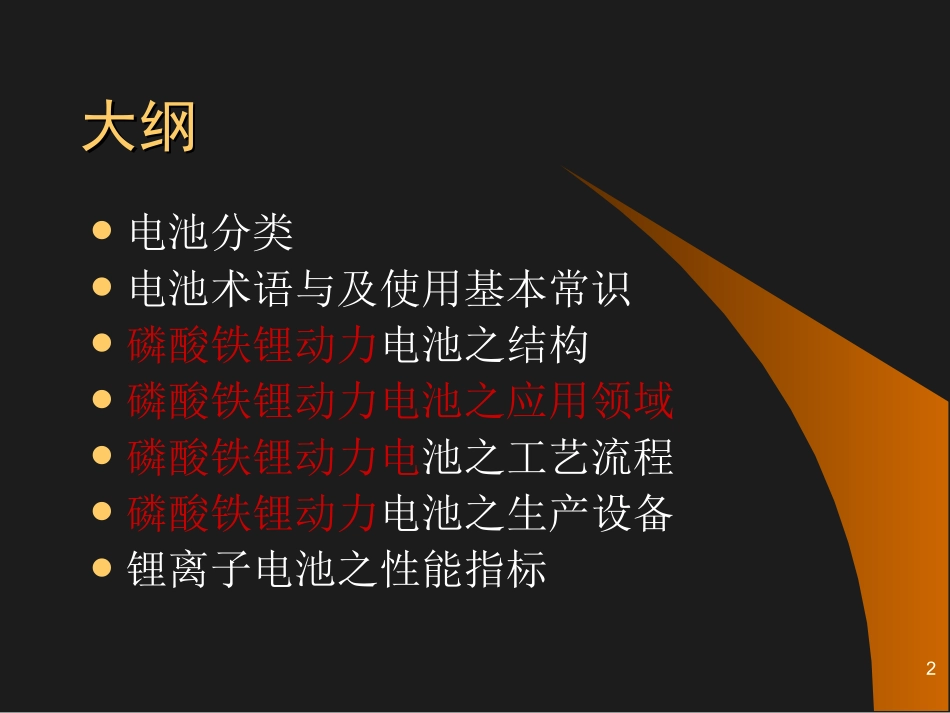 大纲

- 电池分类
- 电池术语与及使用基本常识
- 磷酸铁锂动力电池之结构
- 磷酸铁锂动力电池之应用领域
- 磷酸铁锂动力电池之工艺流程
- 磷酸铁锂动力电池之生产设备
- 锂离子电池之性能指标

2